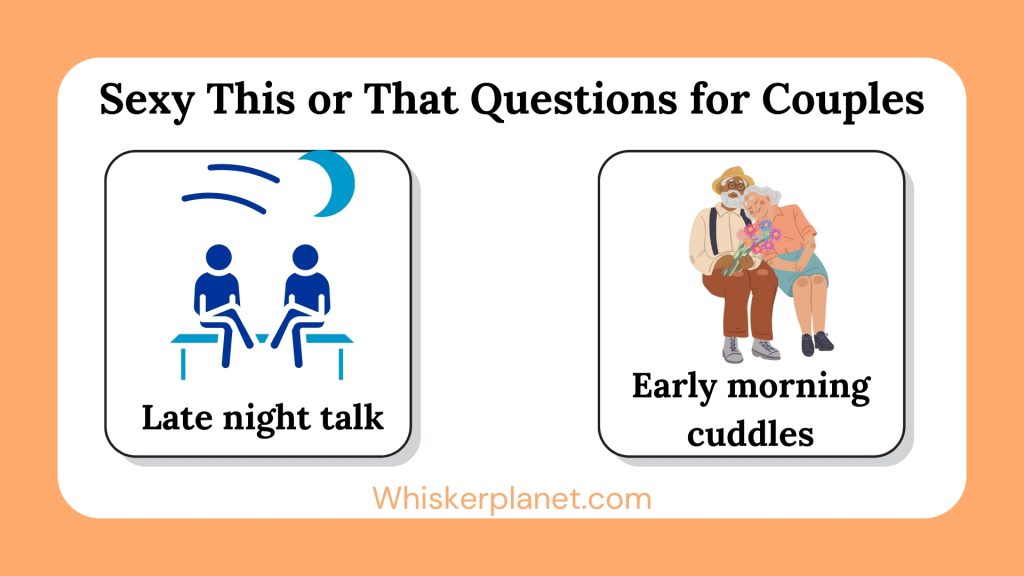 Sexy This or That Questions for Couples

Late night talk

Early morning cuddles

Whiskerplanet.com